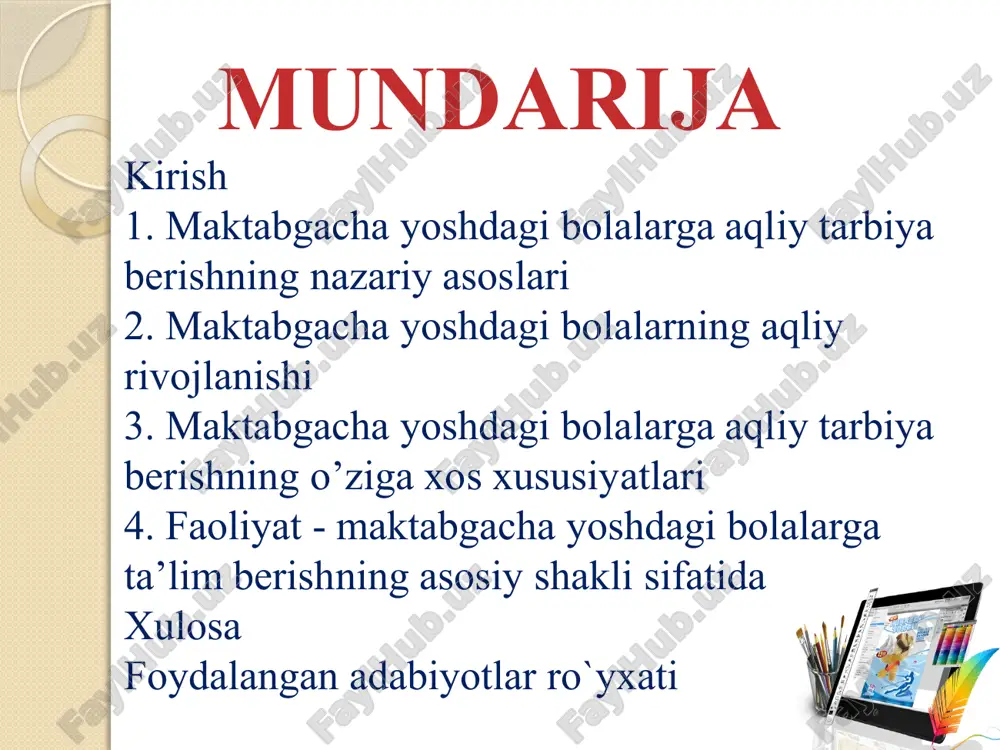 MUNDARIJA

Kirish
1. Maktabgacha yoshdagi bolalarga aqliy tarbiya berishning nazariy asoslari
2. Maktabgacha yoshdagi bolalarning aqliy rivojlanishi
3. Maktabgacha yoshdagi bolalarga aqliy tarbiya berishning o’ziga xos xususiyatlari
4. Faoliyat - maktabgacha yoshdagi bolalarga ta’lim berishning asosiy shakli sifatida
Xulosa
Foydalangan adabiyotlar ro`yxati

FaylHub.uz